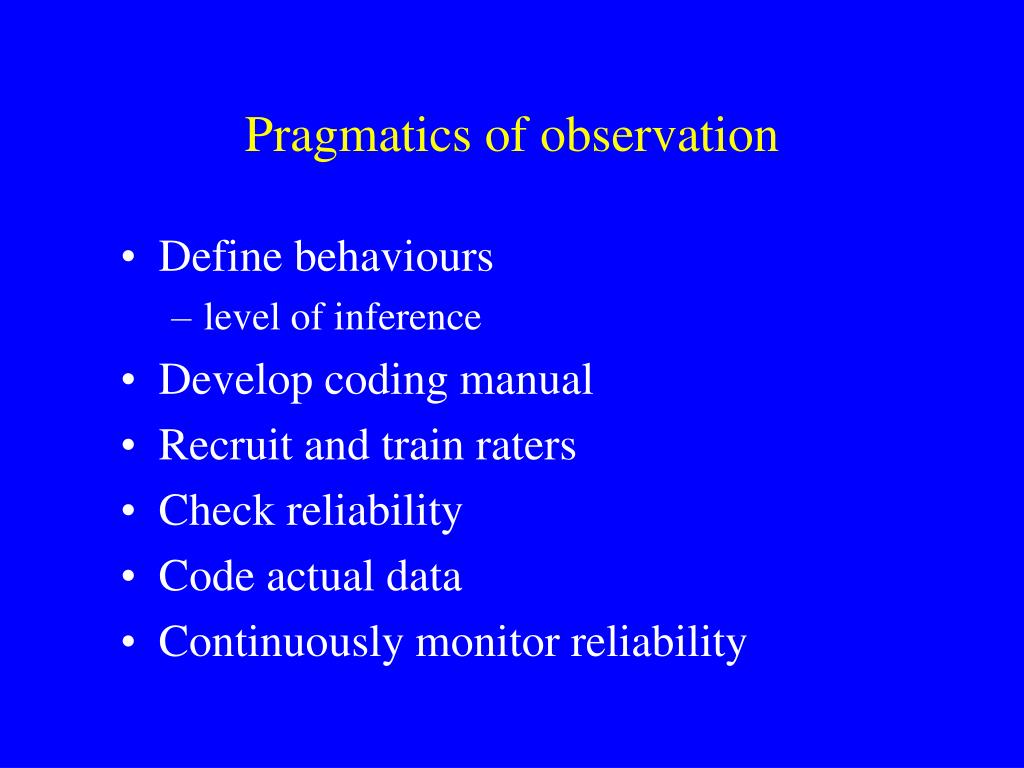 Pragmatics of observation

• Define behaviours
– level of inference
• Develop coding manual
• Recruit and train raters
• Check reliability
• Code actual data
• Continuously monitor reliability